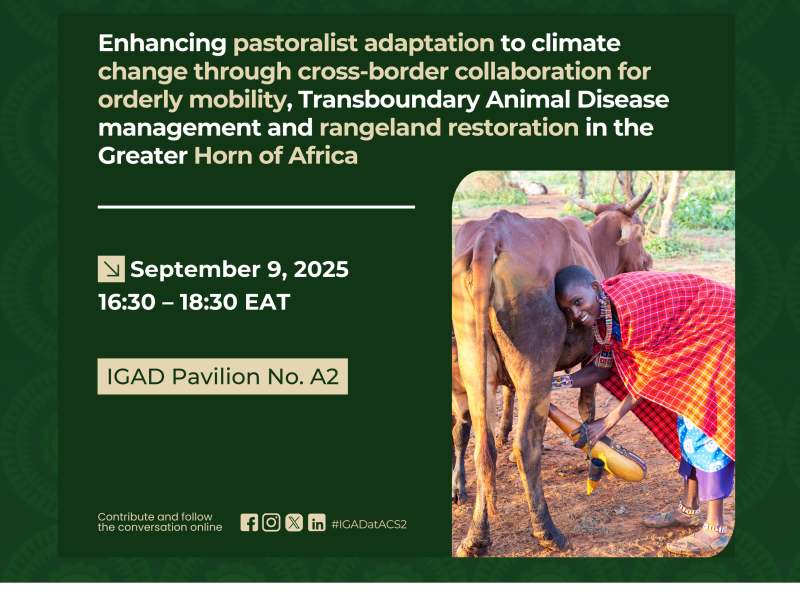 Enhancing pastoralist adaptation to climate change through cross-border collaboration for orderly mobility, Transboundary Animal Disease management and rangeland restoration in the Greater Horn of Africa

September 9, 2025
16:30 – 18:30 EAT

IGAD Pavilion No. A2

Contribute and follow the conversation online

#IGADatACS2